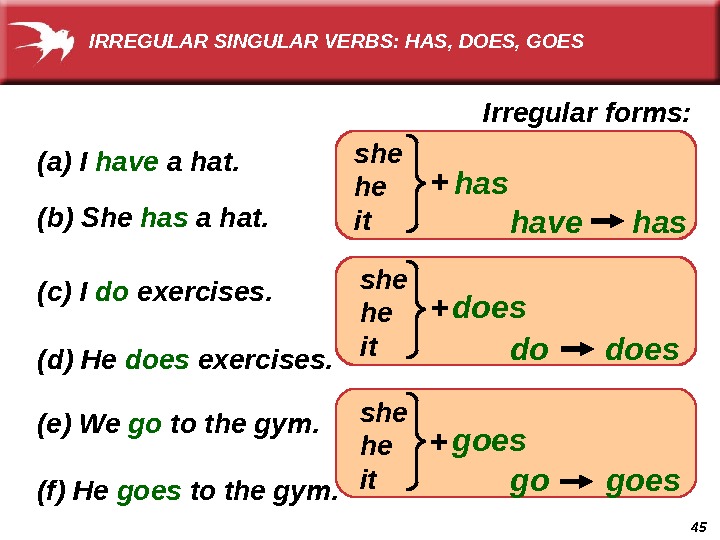 IRREGULAR SINGULAR VERBS: HAS, DOES, GOES

Irregular forms:

(a) I have a hat.

(b) She has a hat.

she
he
it
+ has
have → has

(c) I do exercises.

(d) He does exercises.

she
he
it
+ does
do → does

(e) We go to the gym.

(f) He goes to the gym.

she
he
it
+ goes
go → goes

45